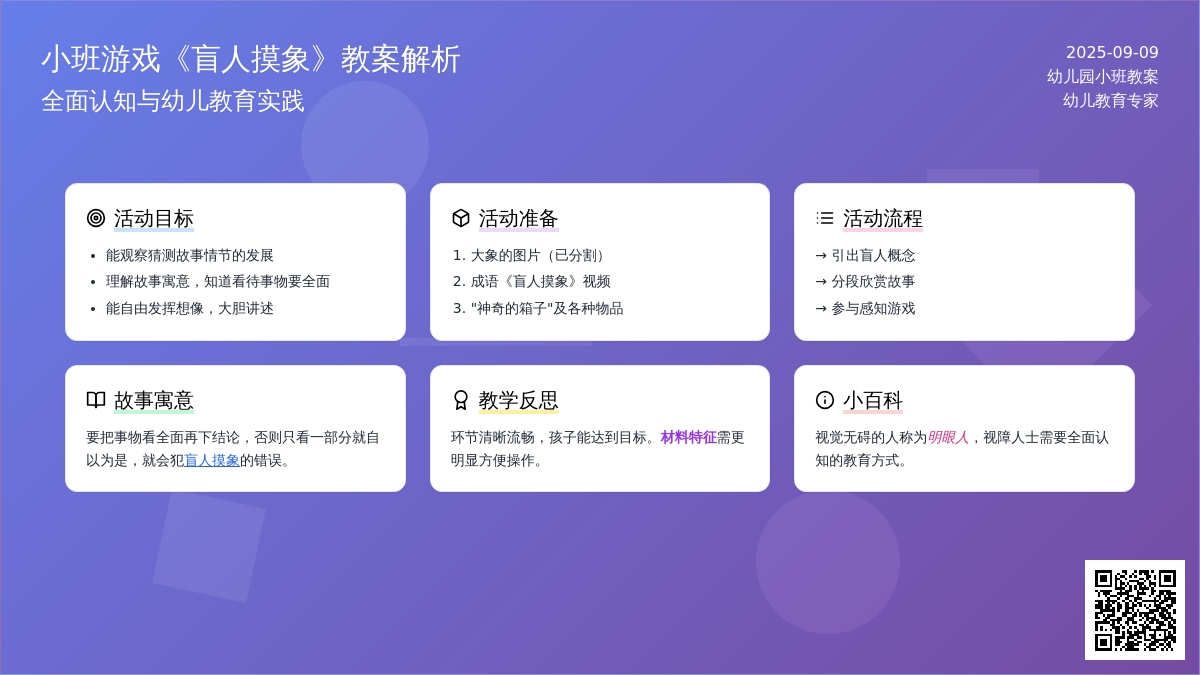 小班游戏《盲人摸象》教案解析
全面认知与幼儿教育实践

2025-09-09
幼儿园小班教案
幼儿教育专家

活动目标
- 能观察猜测故事情节的发展
- 理解故事寓意，知道看待事物要全面
- 能自由发挥想像，大胆讲述

活动准备
1. 大象的图片（已分割）
2. 成语《盲人摸象》视频
3. "神奇的箱子"及各种物品

活动流程
→ 引出盲人概念
→ 分段欣赏故事
→ 参与感知游戏

故事寓意
要把事物看全面再下结论，否则只看一部分就自以为是，就会犯盲人摸象的错误。

教学反思
环节清晰流畅，孩子能达到目标。材料特征需更明显方便操作。

小百科
视觉无碍的人称为明眼人，视障人士需要全面认知的教育方式。